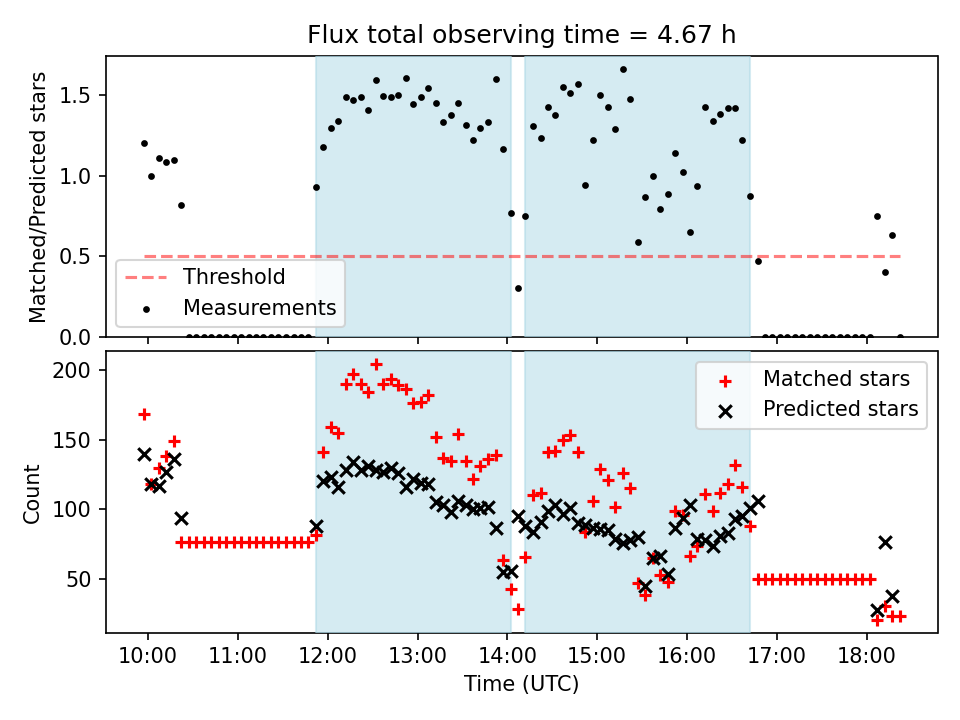 Flux total observing time = 4.67 h

Matched/Predicted stars

1.5
1.0
0.5
0.0

Threshold
Measurements

Count

200
150
100
50

Matched stars
Predicted stars

10:00
11:00
12:00
13:00
14:00
15:00
16:00
17:00
18:00

Time (UTC)